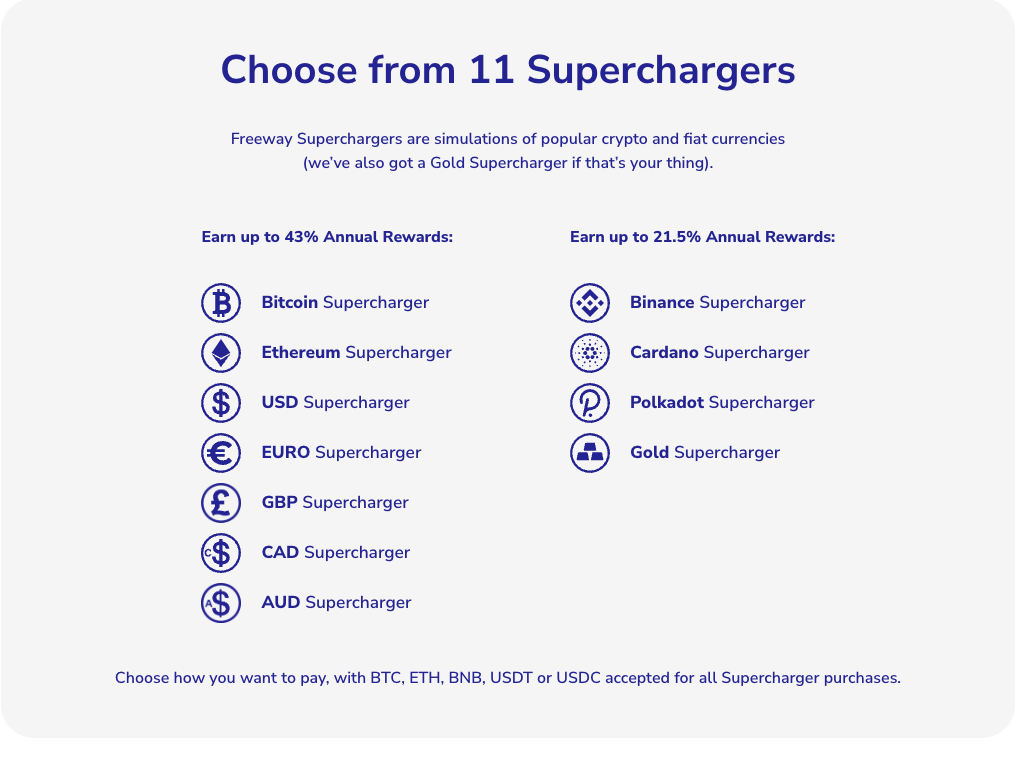 Choose from 11 Superchargers

Freeway Superchargers are simulations of popular crypto and fiat currencies (we've also got a Gold Supercharger if that's your thing).

Earn up to 43% Annual Rewards:

Bitcoin Supercharger
Ethereum Supercharger
USD Supercharger
EURO Supercharger
GBP Supercharger
CAD Supercharger
AUD Supercharger

Earn up to 21.5% Annual Rewards:

Binance Supercharger
Cardano Supercharger
Polkadot Supercharger
Gold Supercharger

Choose how you want to pay, with BTC, ETH, BNB, USDT or USDC accepted for all Supercharger purchases.